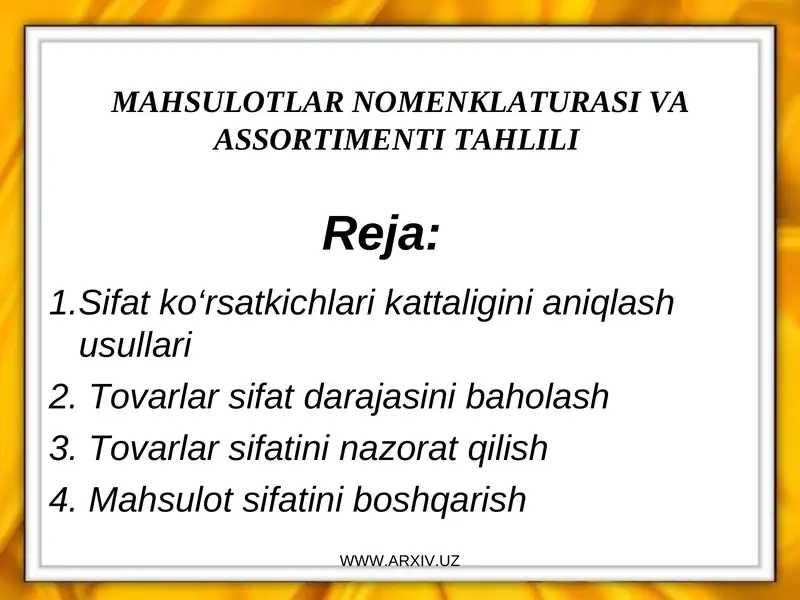 MAHSULOTLAR NOMENKLATURASI VA ASSORTIMENTI TAHLILI

Reja:

1.Sifat ko‘rsatkichlari kattaligini aniqlash usullari

2. Tovarlar sifat darajasini baholash

3. Tovarlar sifatini nazorat qilish

4. Mahsulot sifatini boshqarish

WWW.ARXIV.UZ